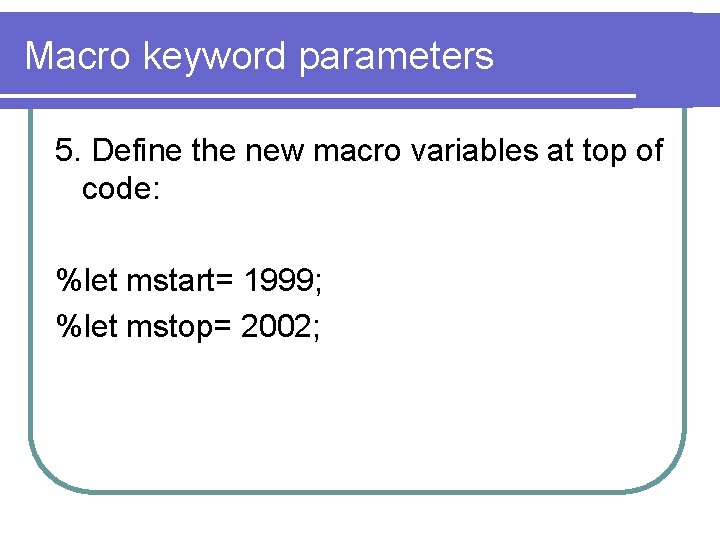 Macro keyword parameters

5. Define the new macro variables at top of code:

%let mstart= 1999;
%let mstop= 2002;